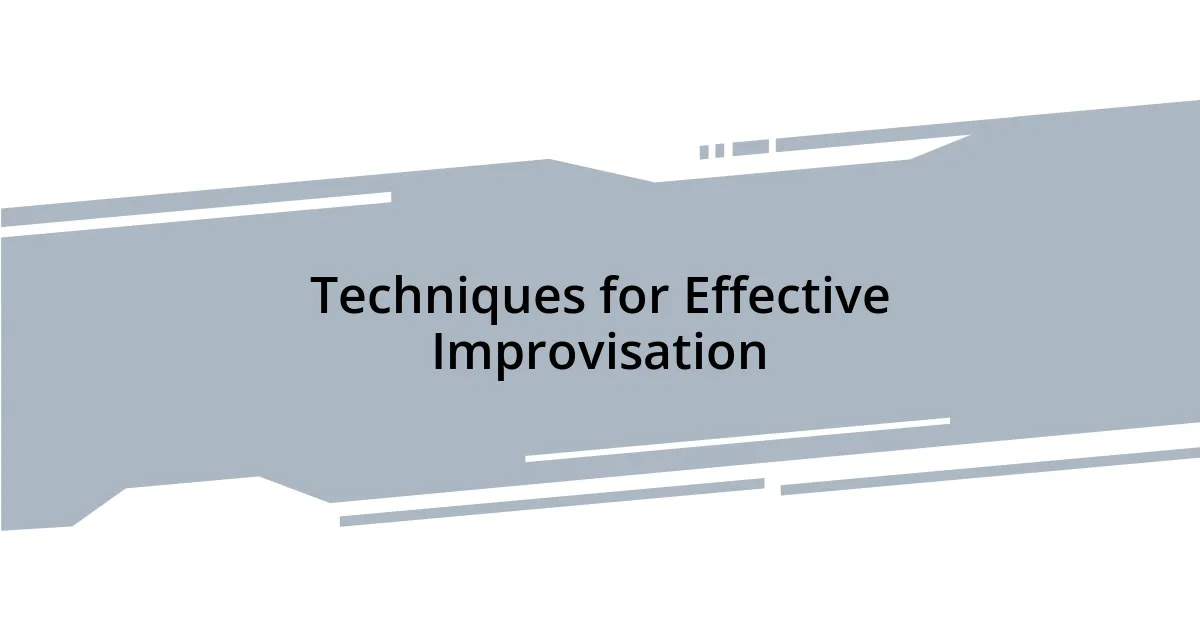 Techniques for Effective Improvisation